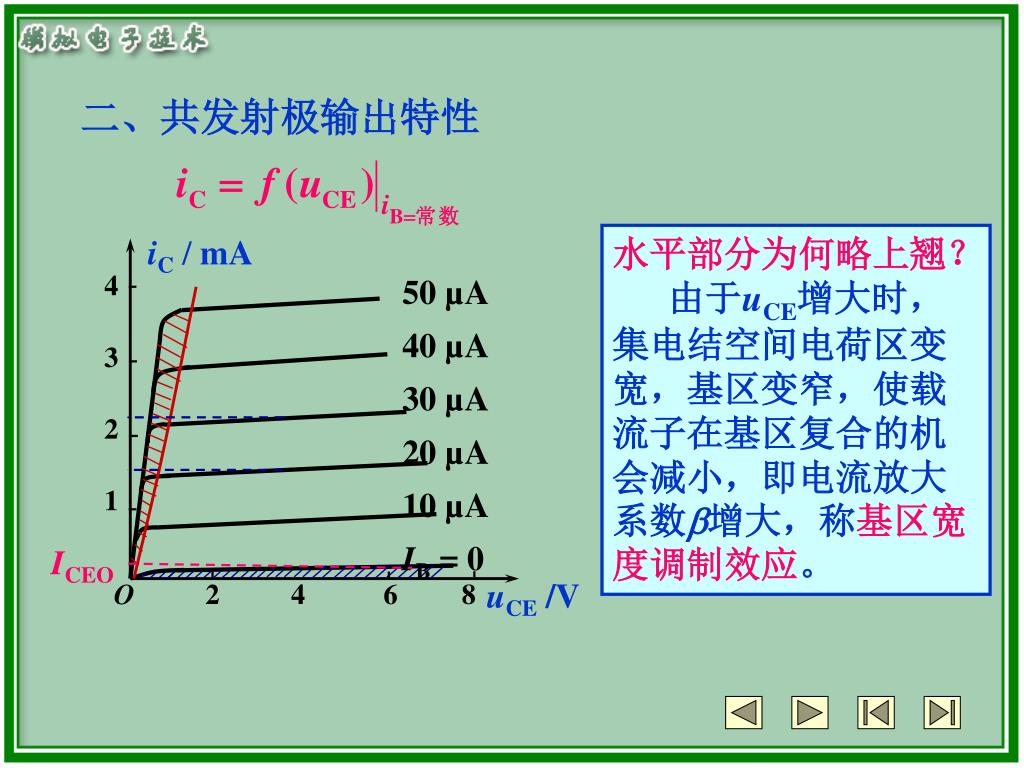 模拟电子技术

二、共发射极输出特性

$i_C = f(u_{CE})\big|_{i_B=常数}$

$i_C$ / mA

4
3
2
1
$I_{CEO}$
O
2
4
6
8
$u_{CE}$ /V

50 μA
40 μA
30 μA
20 μA
10 μA
$I_B = 0$

水平部分为何略上翘？
由于$u_{CE}$增大时，集电结空间电荷区变宽，基区变窄，使载流子在基区复合的机会减小，即电流放大系数$\beta$增大，称基区宽度调制效应。